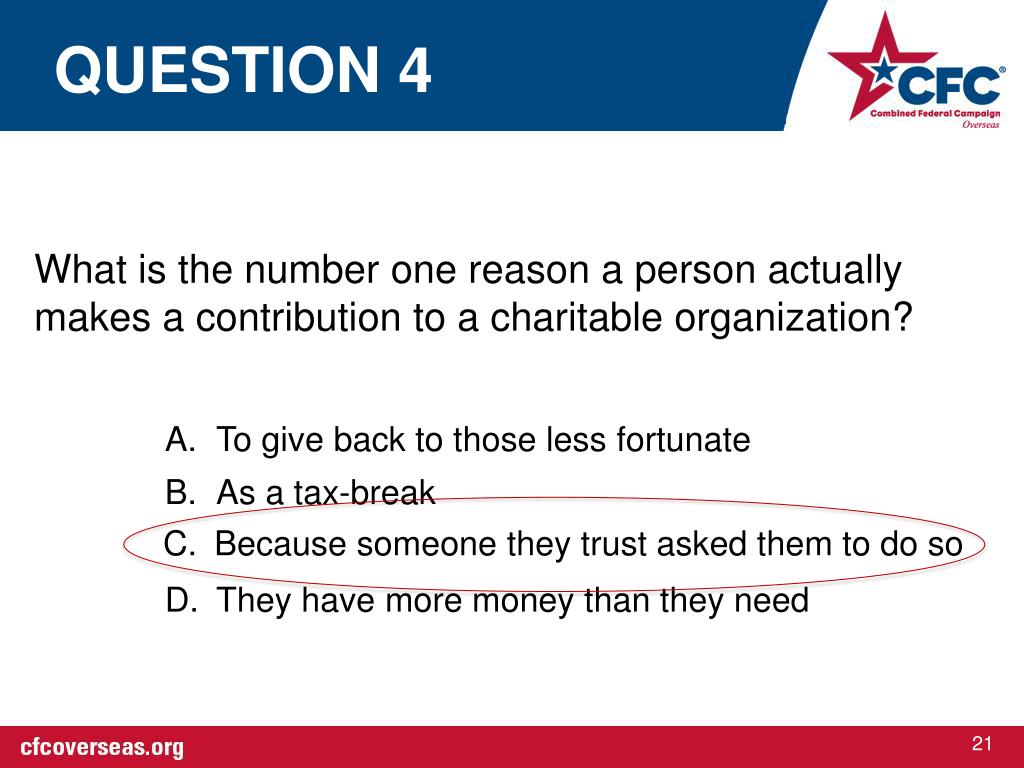 QUESTION 4

CFC®
Combined Federal Campaign
Overseas

What is the number one reason a person actually makes a contribution to a charitable organization?

A. To give back to those less fortunate
B. As a tax-break
C. Because someone they trust asked them to do so
D. They have more money than they need

cfcoverseas.org

21